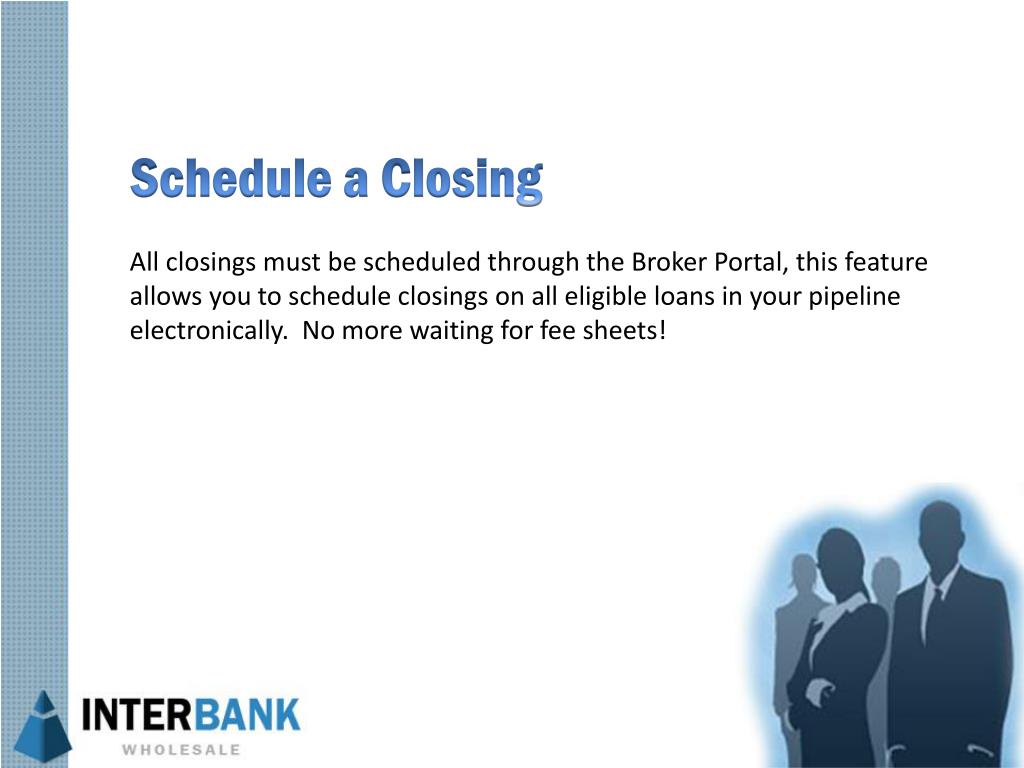 Schedule a Closing

All closings must be scheduled through the Broker Portal, this feature allows you to schedule closings on all eligible loans in your pipeline electronically.  No more waiting for fee sheets!

INTERBANK
WHOLESALE